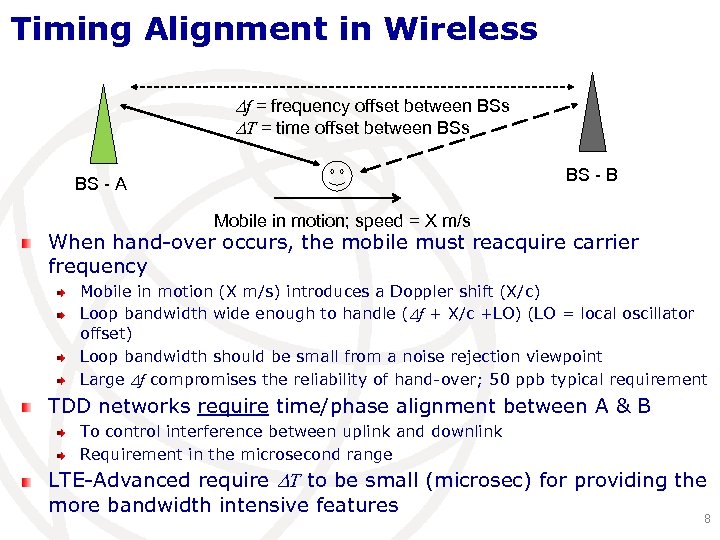 Timing Alignment in Wireless

$\Delta f$ = frequency offset between BSs
$\Delta T$ = time offset between BSs

BS - A

BS - B

Mobile in motion; speed = X m/s

When hand-over occurs, the mobile must reacquire carrier frequency

Mobile in motion (X m/s) introduces a Doppler shift (X/c)

Loop bandwidth wide enough to handle ($\Delta f$ + X/c +LO) (LO = local oscillator offset)

Loop bandwidth should be small from a noise rejection viewpoint

Large $\Delta f$ compromises the reliability of hand-over; 50 ppb typical requirement

TDD networks require time/phase alignment between A & B

To control interference between uplink and downlink

Requirement in the microsecond range

LTE-Advanced require $\Delta T$ to be small (microsec) for providing the more bandwidth intensive features

8